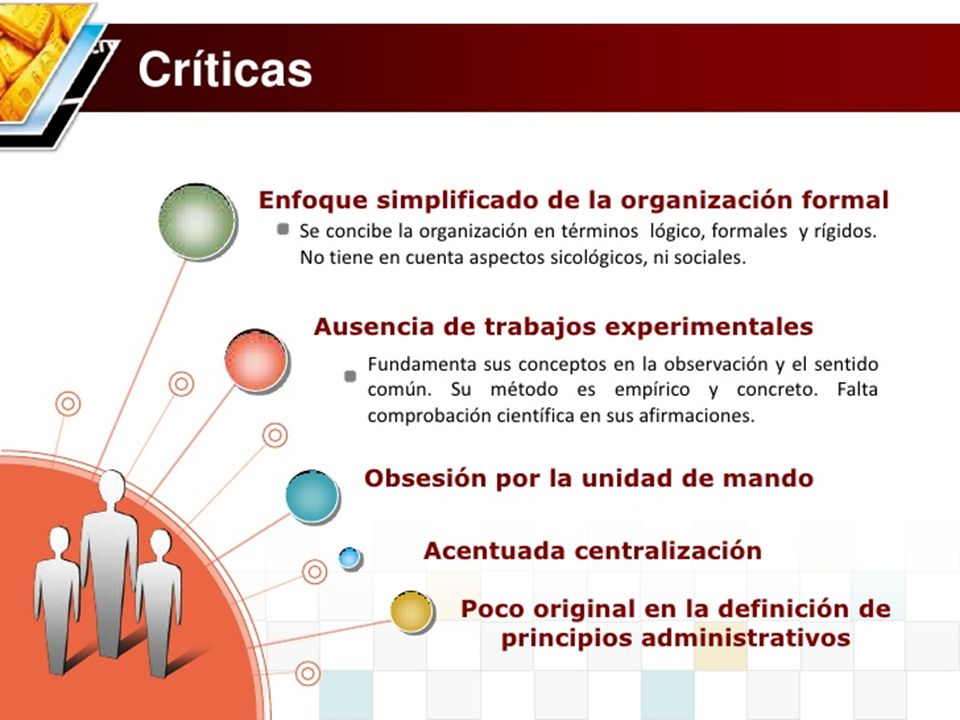 Críticas

Enfoque simplificado de la organización formal

Se concibe la organización en términos lógico, formales y rígidos. No tiene en cuenta aspectos sicológicos, ni sociales.

Ausencia de trabajos experimentales

Fundamenta sus conceptos en la observación y el sentido común. Su método es empírico y concreto. Falta comprobación científica en sus afirmaciones.

Obsesión por la unidad de mando

Acentuada centralización

Poco original en la definición de principios administrativos